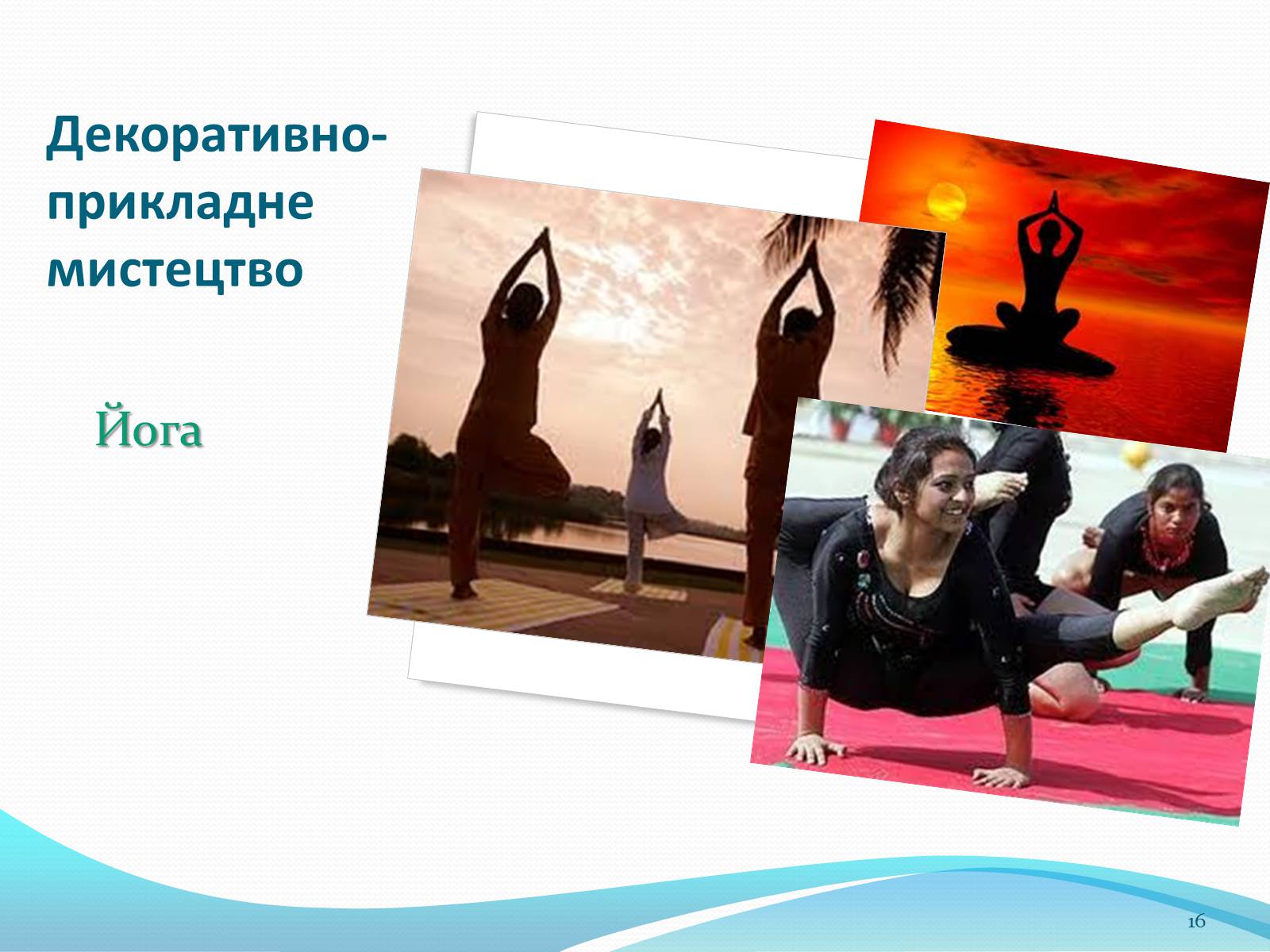 Декоративно-прикладне мистецтво

Йога

16